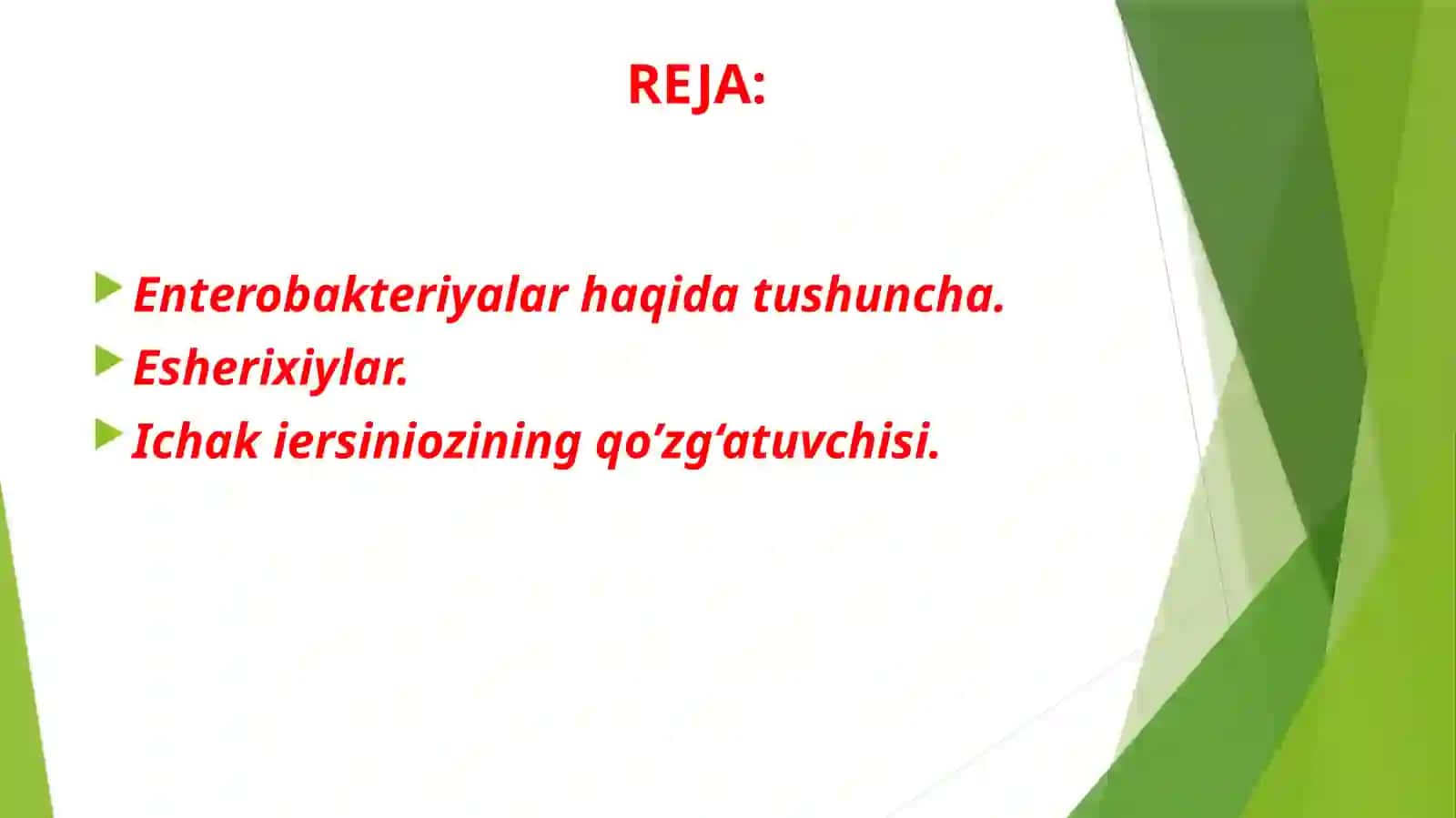 REJA:

Enterobakteriyalar haqida tushuncha.
Esherixiylar.
Ichak iersiniozining qo’zg‘atuvchisi.